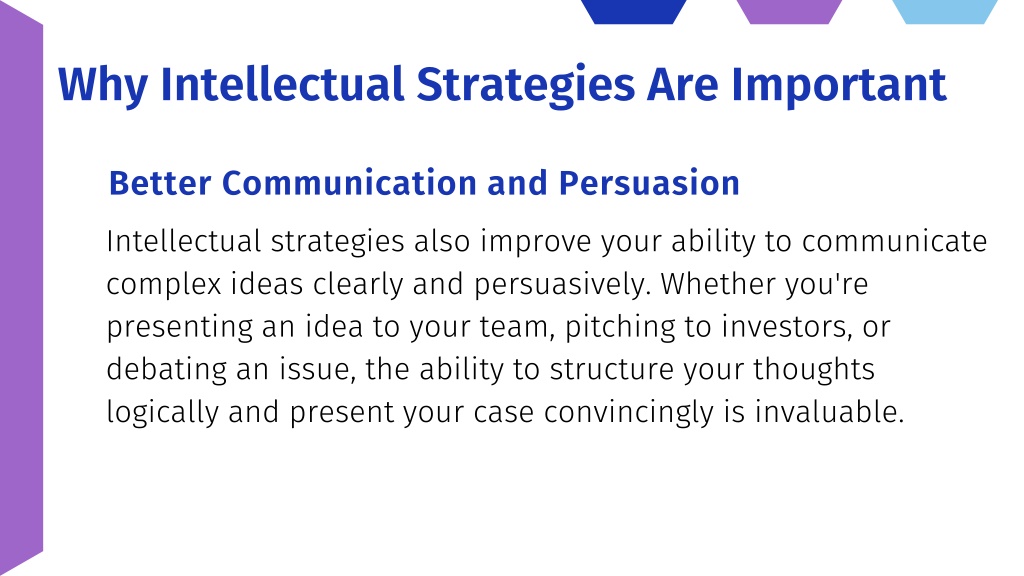 Why Intellectual Strategies Are Important

Better Communication and Persuasion

Intellectual strategies also improve your ability to communicate complex ideas clearly and persuasively. Whether you're presenting an idea to your team, pitching to investors, or debating an issue, the ability to structure your thoughts logically and present your case convincingly is invaluable.